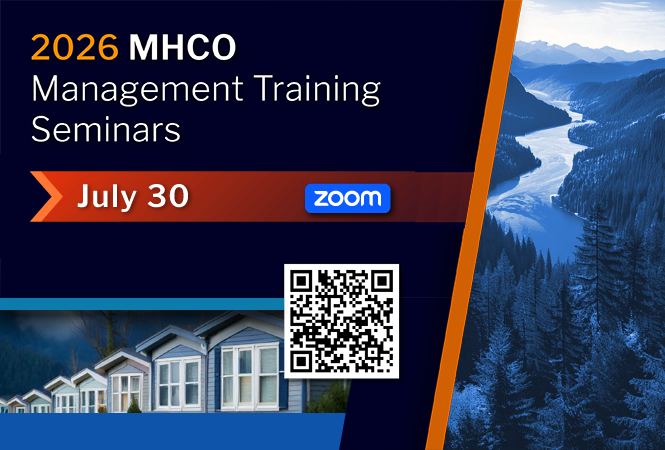 2026 MHCO
Management Training Seminars

July 30 zoom